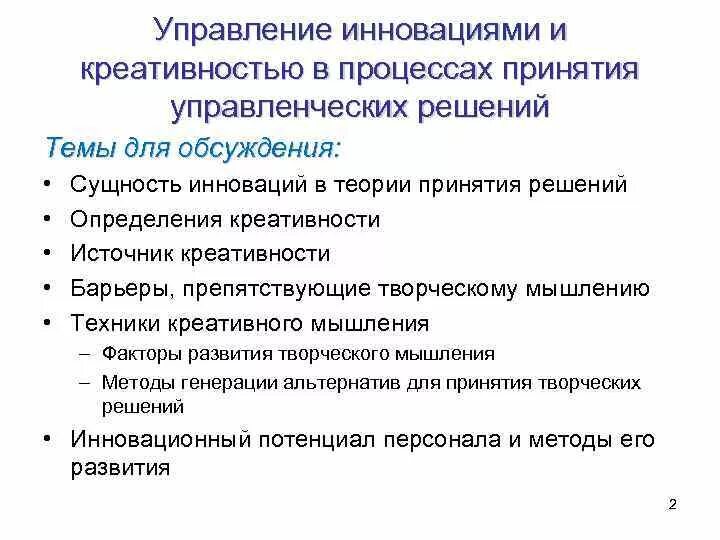 Управление инновациями и креативностью в процессах принятия управленческих решений

Темы для обсуждения:

• Сущность инноваций в теории принятия решений
• Определения креативности
• Источник креативности
• Барьеры, препятствующие творческому мышлению
• Техники креативного мышления
 – Факторы развития творческого мышления
 – Методы генерации альтернатив для принятия творческих решений
• Инновационный потенциал персонала и методы его развития

2